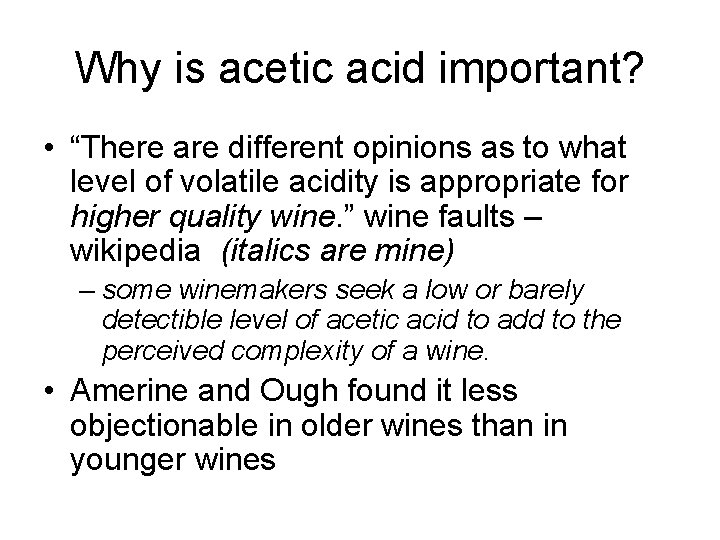 Why is acetic acid important?

• “There are different opinions as to what level of volatile acidity is appropriate for higher quality wine.” wine faults – wikipedia (italics are mine)

– some winemakers seek a low or barely detectible level of acetic acid to add to the perceived complexity of a wine.

• Amerine and Ough found it less objectionable in older wines than in younger wines